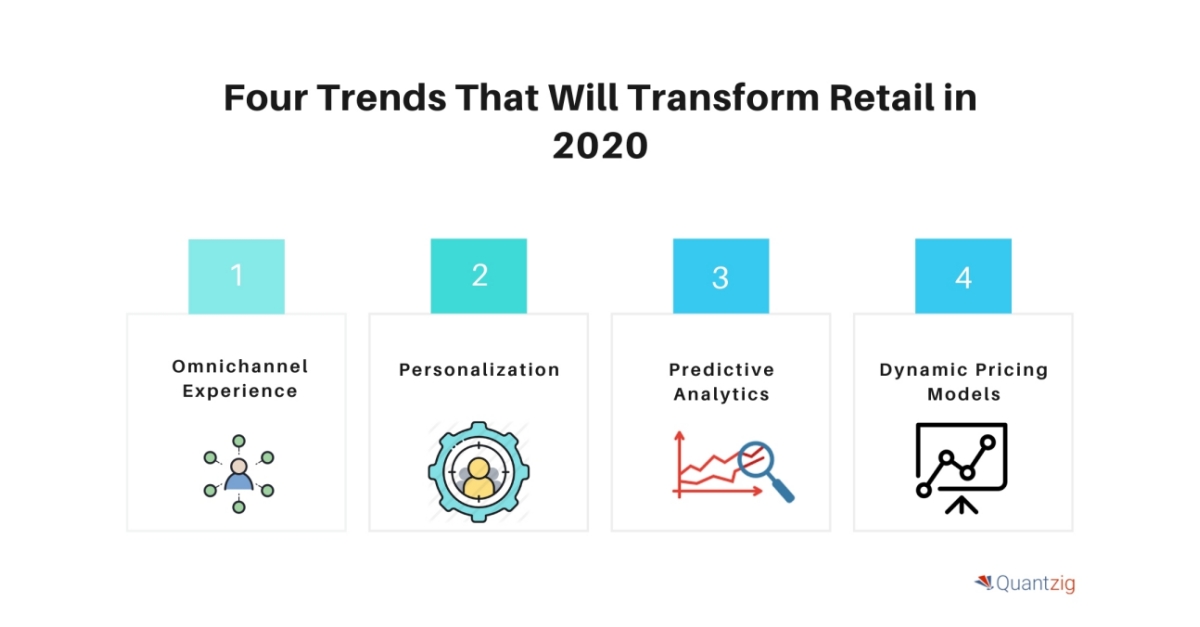 Four Trends That Will Transform Retail in 2020

1

Omnichannel Experience

2

Personalization

3

Predictive Analytics

4

Dynamic Pricing Models

Quantzig